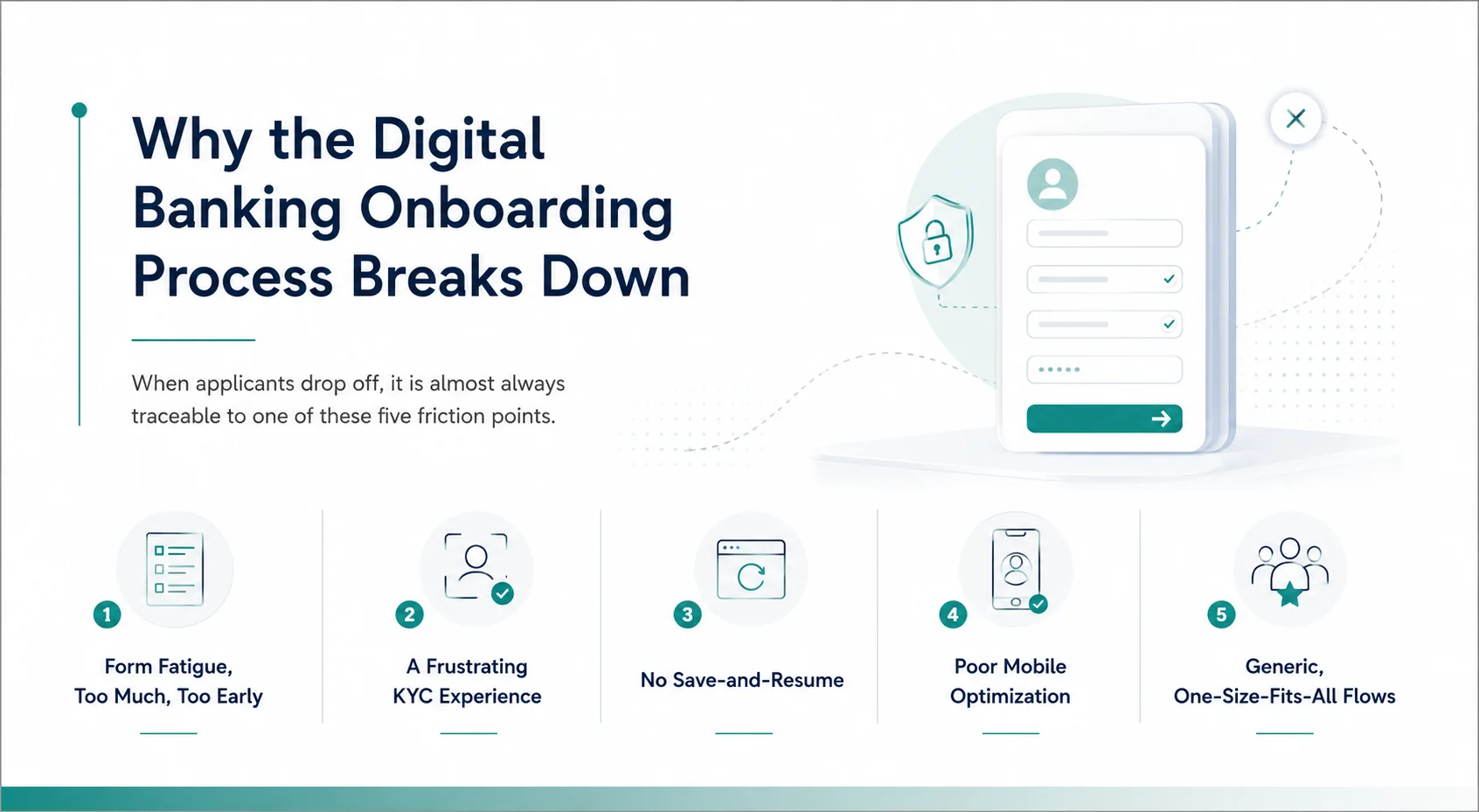 Why the Digital Banking Onboarding Process Breaks Down

When applicants drop off, it is almost always traceable to one of these five friction points.

1
Form Fatigue, Too Much, Too Early

2
A Frustrating KYC Experience

3
No Save-and-Resume

4
Poor Mobile Optimization

5
Generic, One-Size-Fits-All Flows